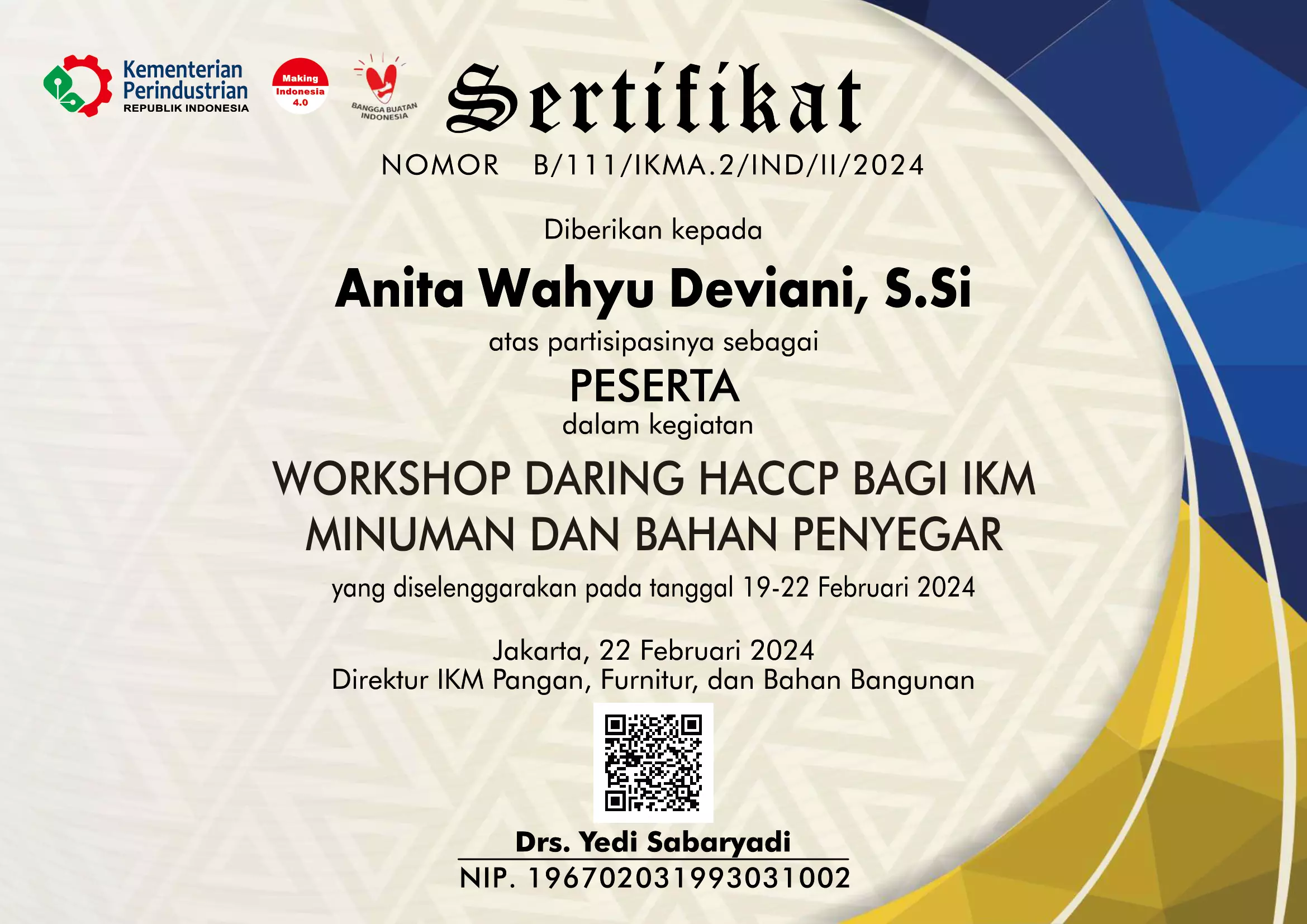 Kementerian Perindustrian
REPUBLIK INDONESIA

Making Indonesia 4.0

BANGGA BUATAN INDONESIA

Sertifikat

NOMOR B/111/IKMA.2/IND/II/2024

Diberikan kepada

Anita Wahyu Deviani, S.Si

atas partisipasinya sebagai

PESERTA

dalam kegiatan

WORKSHOP DARING HACCP BAGI IKM MINUMAN DAN BAHAN PENYEGAR

yang diselenggarakan pada tanggal 19-22 Februari 2024

Jakarta, 22 Februari 2024
Direktur IKM Pangan, Furnitur, dan Bahan Bangunan

Drs. Yedi Sabaryadi
NIP. 196702031993031002